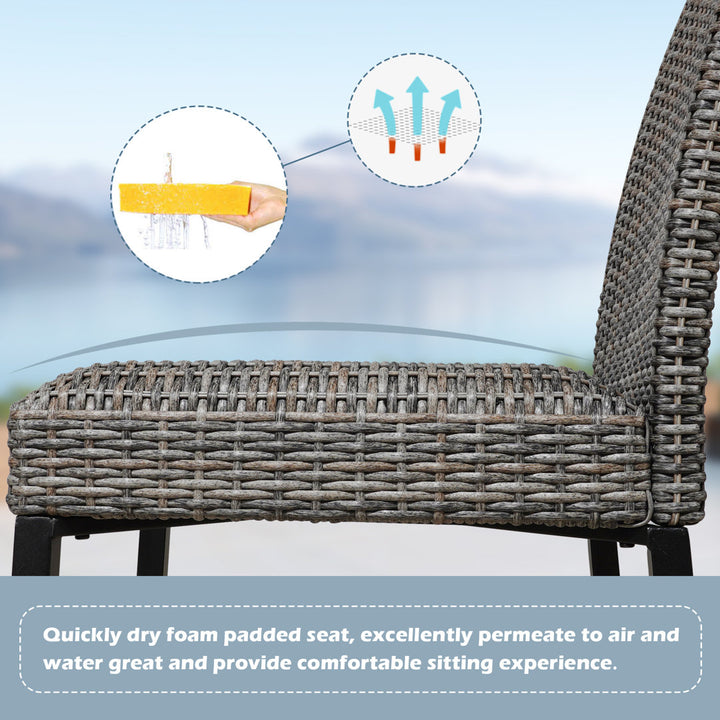 Quickly dry foam padded seat, excellently permeate to air and water great and provide comfortable sitting experience.